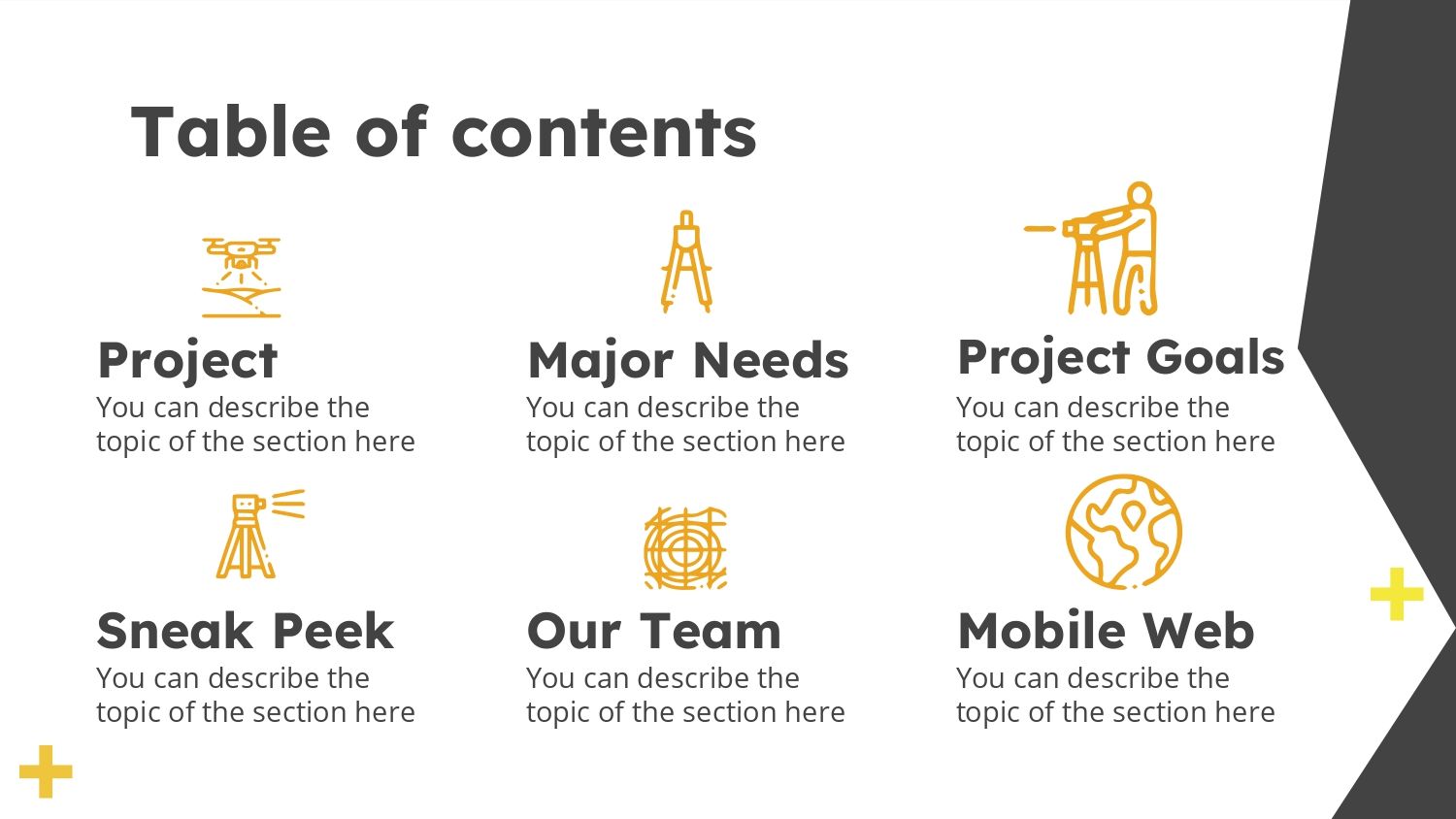 Table of contents

Project
You can describe the topic of the section here

Major Needs
You can describe the topic of the section here

Project Goals
You can describe the topic of the section here

Sneak Peek
You can describe the topic of the section here

Our Team
You can describe the topic of the section here

Mobile Web
You can describe the topic of the section here